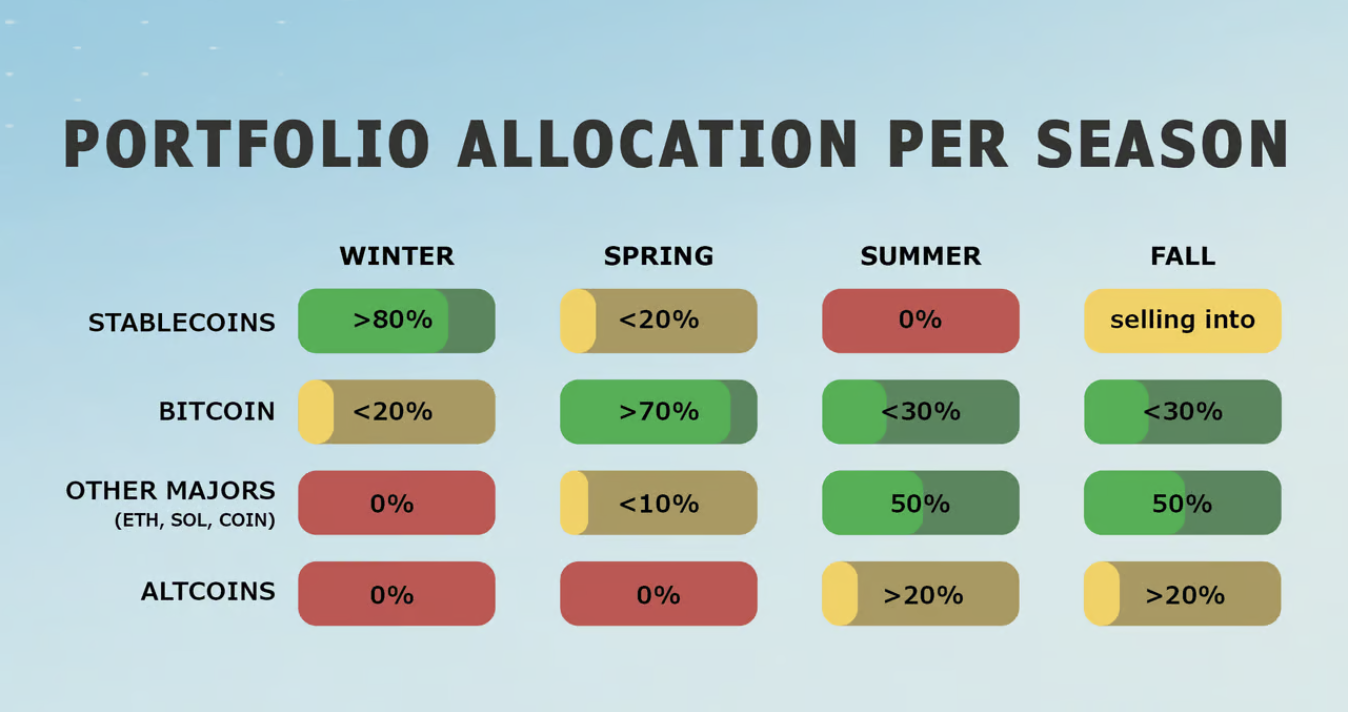 PORTFOLIO ALLOCATION PER SEASON

| | WINTER | SPRING | SUMMER | FALL |
|---|---|---|---|---|
| STABLECOINS | >80% | <20% | 0% | selling into |
| BITCOIN | <20% | >70% | <30% | <30% |
| OTHER MAJORS (ETH, SOL, COIN) | 0% | <10% | 50% | 50% |
| ALTCOINS | 0% | 0% | >20% | >20% |